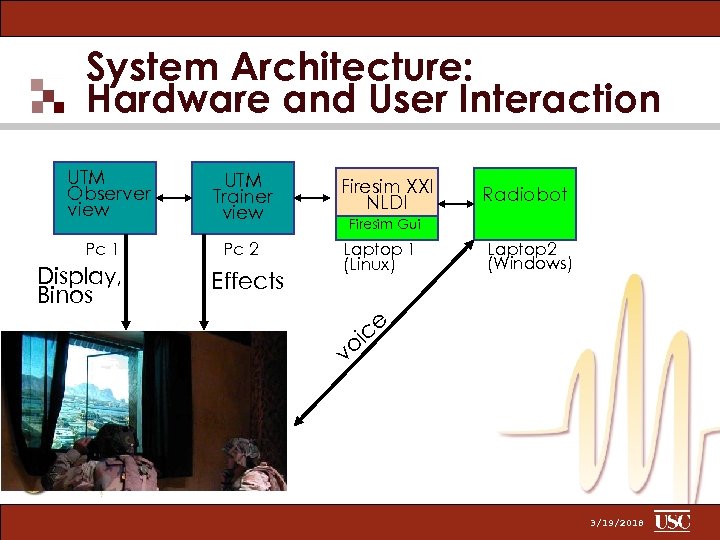 System Architecture: Hardware and User Interaction

UTM Observer view

UTM Trainer view

Firesim XXI NLDI

Firesim Gui

Radiobot

Pc 1

Pc 2

Laptop 1 (Linux)

Laptop2 (Windows)

Display, Binos

Effects

voice

3/19/2018

USC